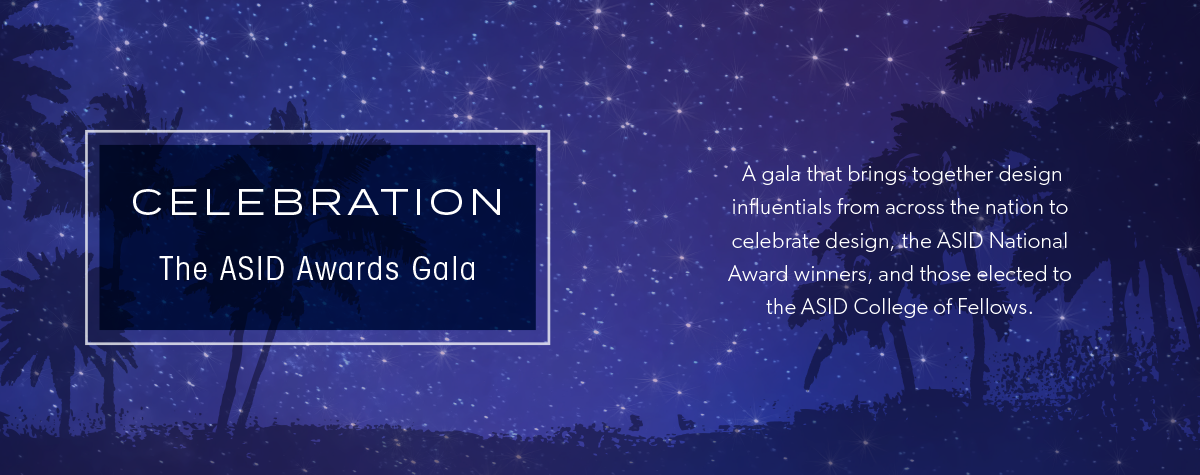 CELEBRATION
The ASID Awards Gala

A gala that brings together design influentials from across the nation to celebrate design, the ASID National Award winners, and those elected to the ASID College of Fellows.